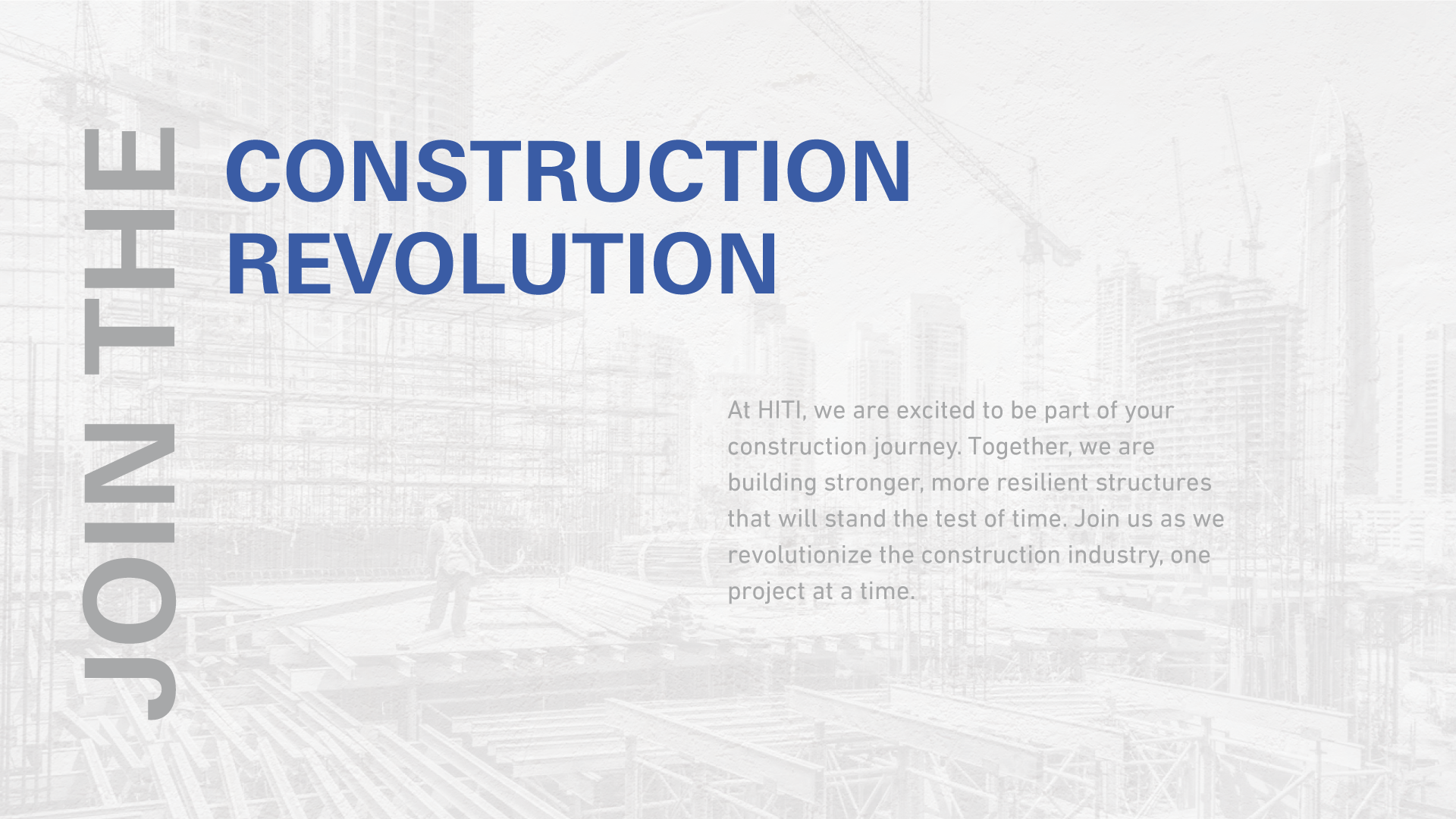 JOIN THE

CONSTRUCTION REVOLUTION

At HITI, we are excited to be part of your construction journey. Together, we are building stronger, more resilient structures that will stand the test of time. Join us as we revolutionize the construction industry, one project at a time.